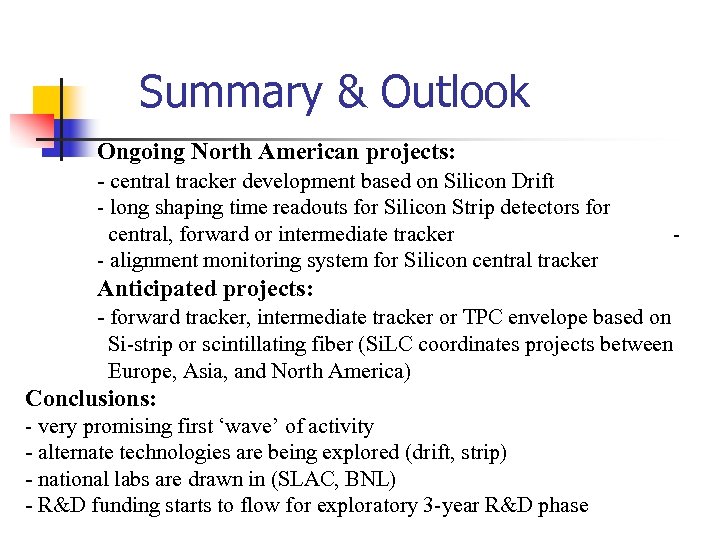 Summary & Outlook

Ongoing North American projects:
- central tracker development based on Silicon Drift
- long shaping time readouts for Silicon Strip detectors for central, forward or intermediate tracker -
- alignment monitoring system for Silicon central tracker

Anticipated projects:
- forward tracker, intermediate tracker or TPC envelope based on Si-strip or scintillating fiber (SiLC coordinates projects between Europe, Asia, and North America)

Conclusions:
- very promising first ‘wave’ of activity
- alternate technologies are being explored (drift, strip)
- national labs are drawn in (SLAC, BNL)
- R&D funding starts to flow for exploratory 3-year R&D phase